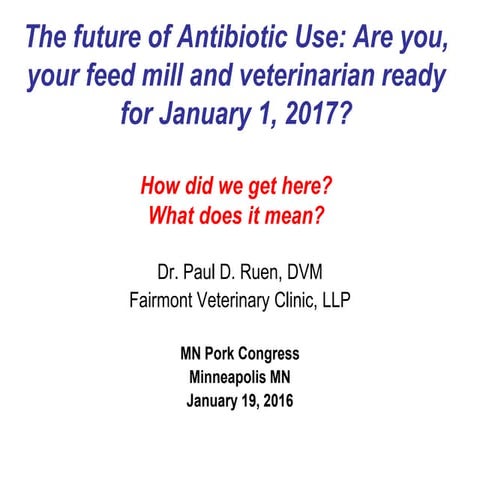 The future of Antibiotic Use: Are you, your feed mill and veterinarian ready for January 1, 2017?

How did we get here?
What does it mean?

Dr. Paul D. Ruen, DVM
Fairmont Veterinary Clinic, LLP

MN Pork Congress
Minneapolis MN
January 19, 2016